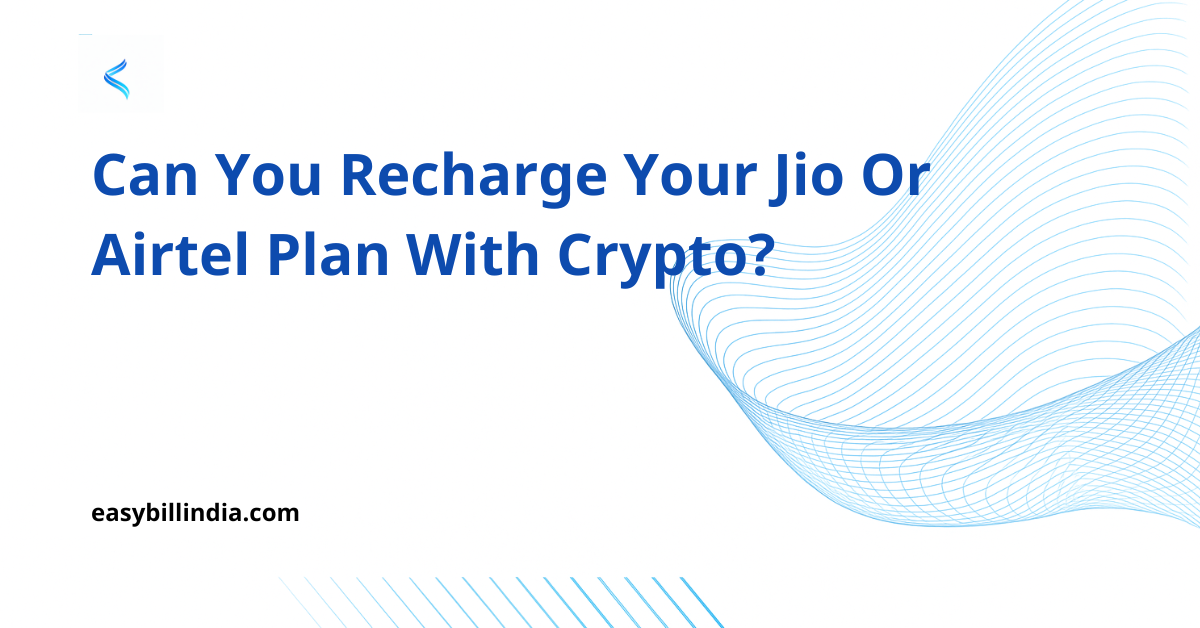 Can You Recharge Your Jio Or Airtel Plan With Crypto?

easybillindia.com